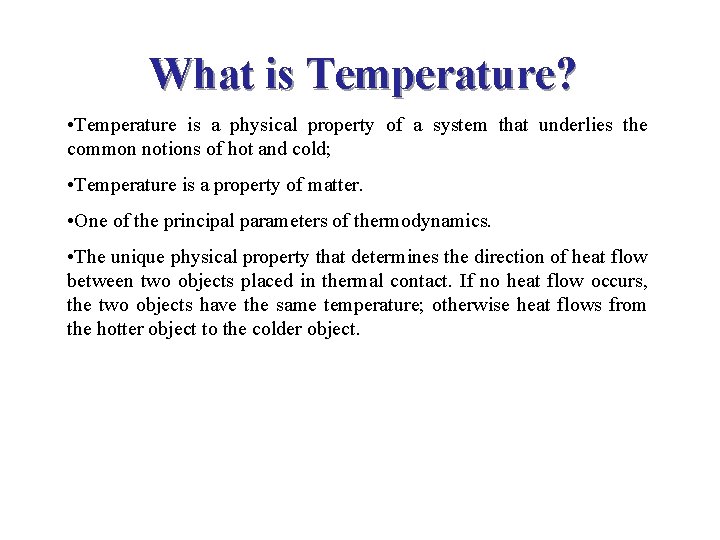 What is Temperature?

•Temperature is a physical property of a system that underlies the common notions of hot and cold;

•Temperature is a property of matter.

•One of the principal parameters of thermodynamics.

•The unique physical property that determines the direction of heat flow between two objects placed in thermal contact. If no heat flow occurs, the two objects have the same temperature; otherwise heat flows from the hotter object to the colder object.